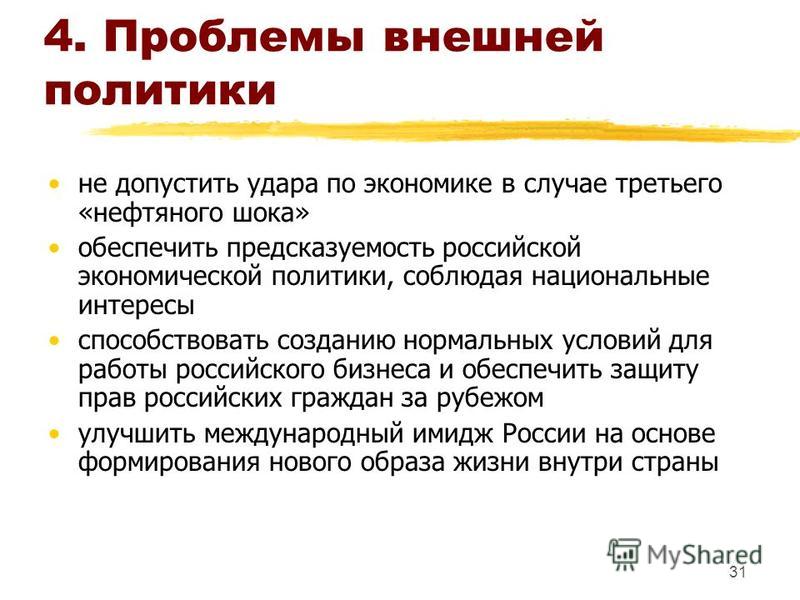 4. Проблемы внешней политики

• не допустить удара по экономике в случае третьего «нефтяного шока»
• обеспечить предсказуемость российской экономической политики, соблюдая национальные интересы
• способствовать созданию нормальных условий для работы российского бизнеса и обеспечить защиту прав российских граждан за рубежом
• улучшить международный имидж России на основе формирования нового образа жизни внутри страны

MyShared
31